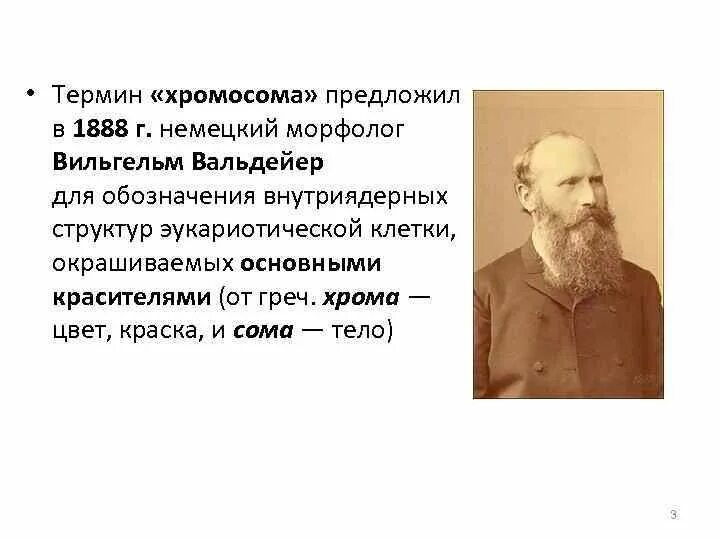 • Термин «хромосома» предложил в 1888 г. немецкий морфолог Вильгельм Вальдейер для обозначения внутриядерных структур эукариотической клетки, окрашиваемых основными красителями (от греч. хрома — цвет, краска, и сома — тело)

3